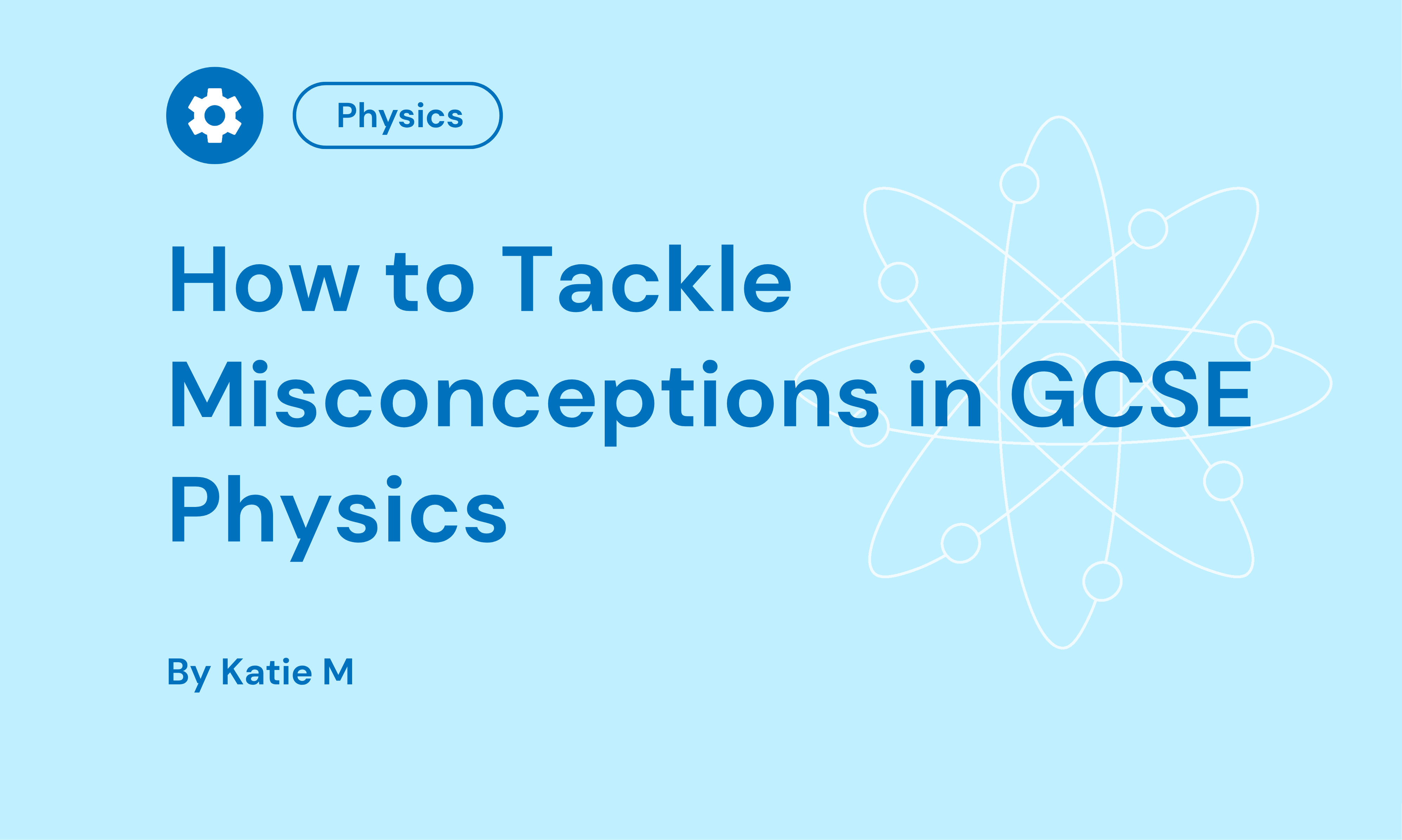 Physics

How to Tackle Misconceptions in GCSE Physics

By Katie M